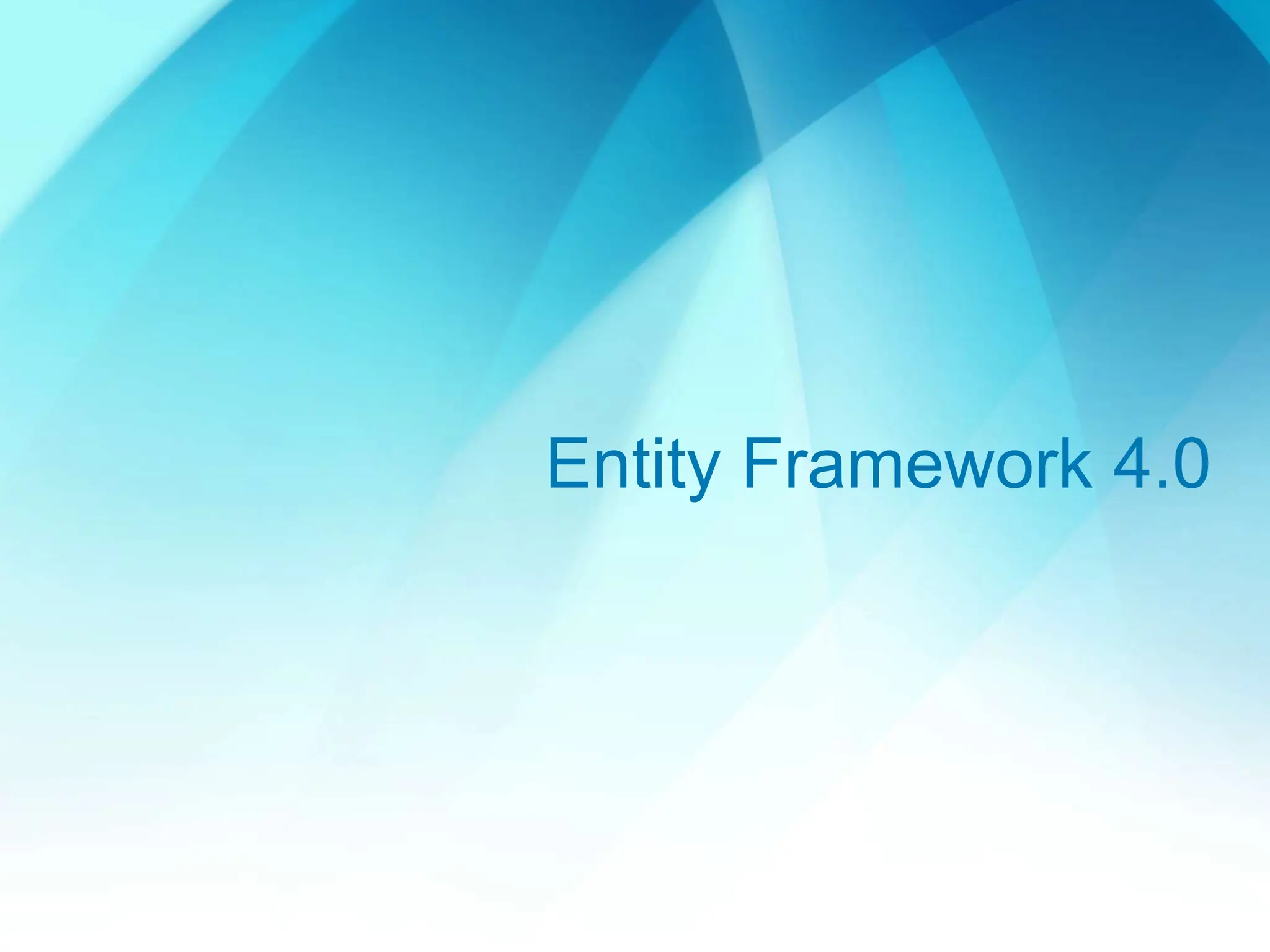 Entity Framework 4.0